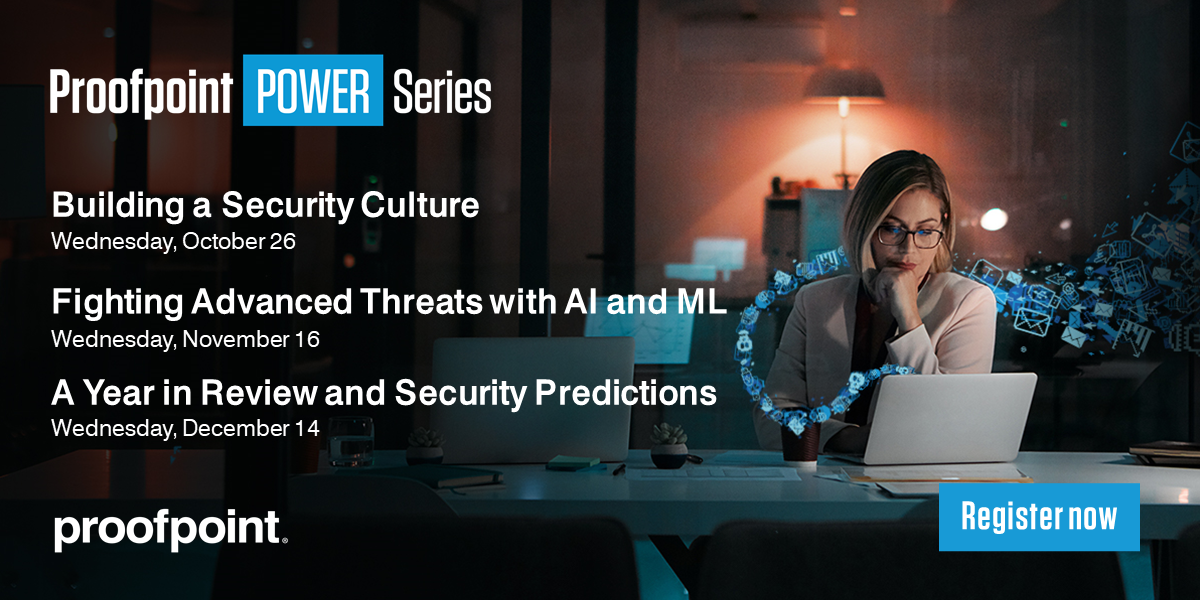 Proofpoint POWER Series

Building a Security Culture
Wednesday, October 26

Fighting Advanced Threats with AI and ML
Wednesday, November 16

A Year in Review and Security Predictions
Wednesday, December 14

proofpoint.

Register now